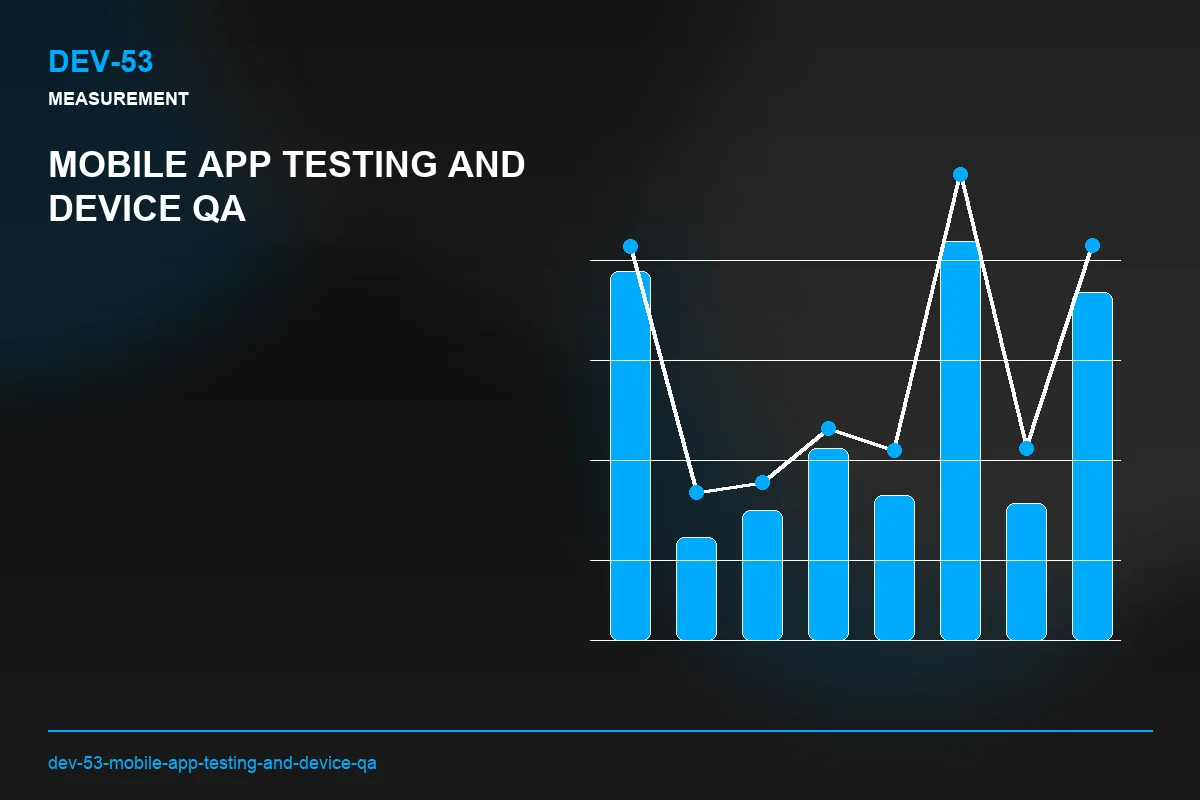 DEV-53
MEASUREMENT

MOBILE APP TESTING AND DEVICE QA

dev-53-mobile-app-testing-and-device-qa